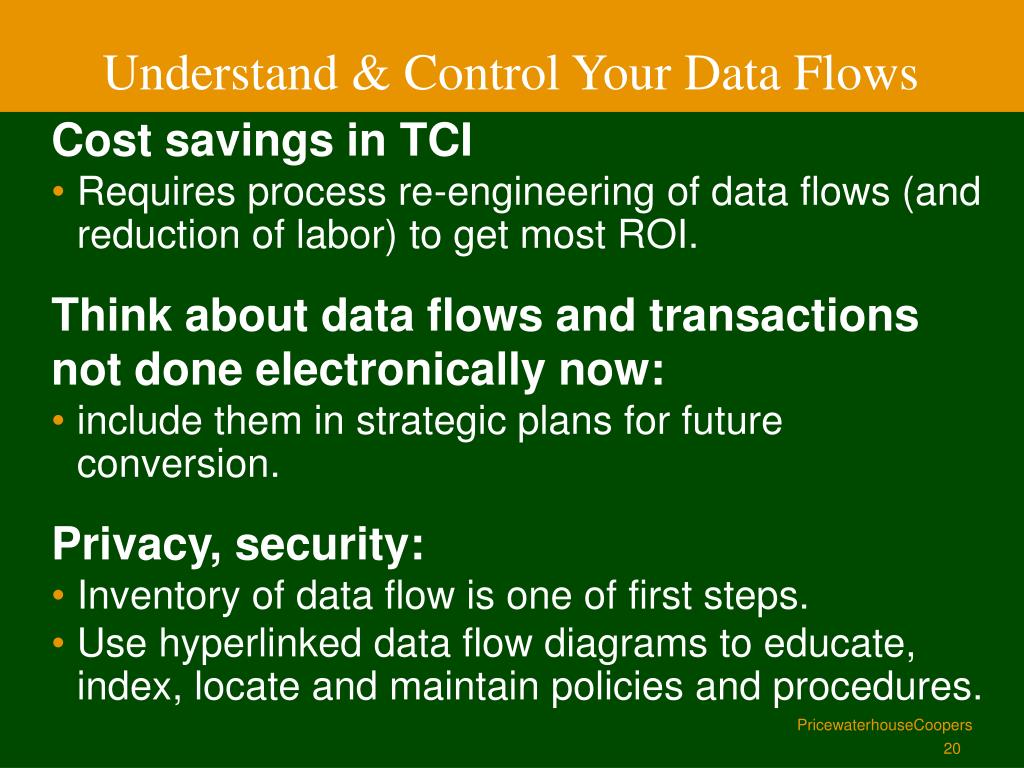 Understand & Control Your Data Flows

Cost savings in TCI

• Requires process re-engineering of data flows (and reduction of labor) to get most ROI.

Think about data flows and transactions not done electronically now:

• include them in strategic plans for future conversion.

Privacy, security:

• Inventory of data flow is one of first steps.
• Use hyperlinked data flow diagrams to educate, index, locate and maintain policies and procedures.

PricewaterhouseCoopers
20